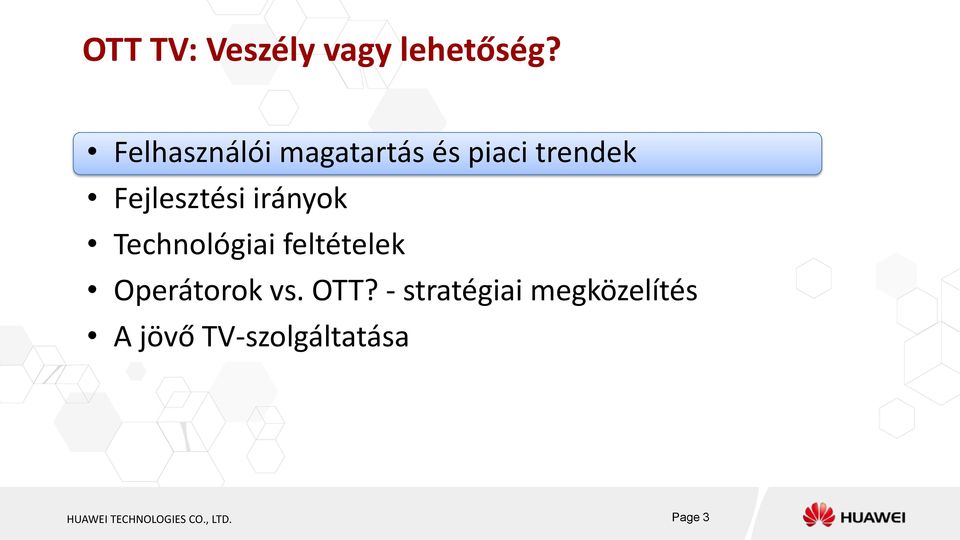 OTT TV: Veszély vagy lehetőség?

• Felhasználói magatartás és piaci trendek
• Fejlesztési irányok
• Technológiai feltételek
• Operátorok vs. OTT? - stratégiai megközelítés
• A jövő TV-szolgáltatása

HUAWEI TECHNOLOGIES CO., LTD.

Page 3

HUAWEI